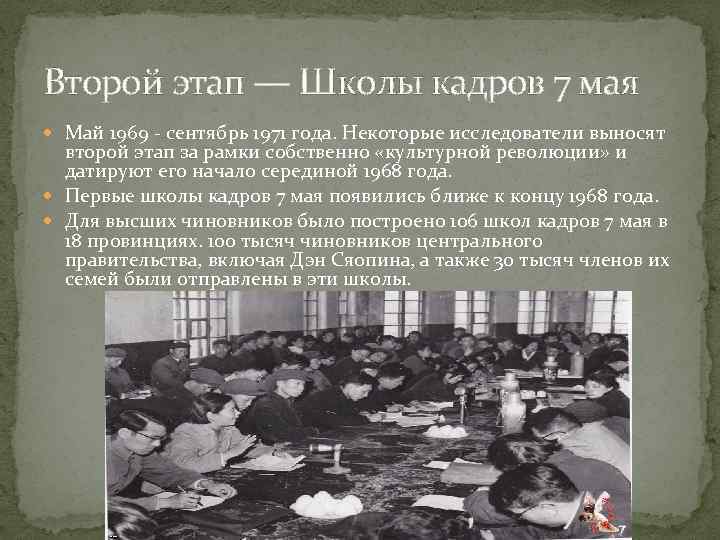 Второй этап — Школы кадров 7 мая

Май 1969 - сентябрь 1971 года. Некоторые исследователи выносят второй этап за рамки собственно «культурной революции» и датируют его начало серединой 1968 года.

Первые школы кадров 7 мая появились ближе к концу 1968 года.

Для высших чиновников было построено 106 школ кадров 7 мая в 18 провинциях. 100 тысяч чиновников центрального правительства, включая Дэн Сяопина, а также 30 тысяч членов их семей были отправлены в эти школы.